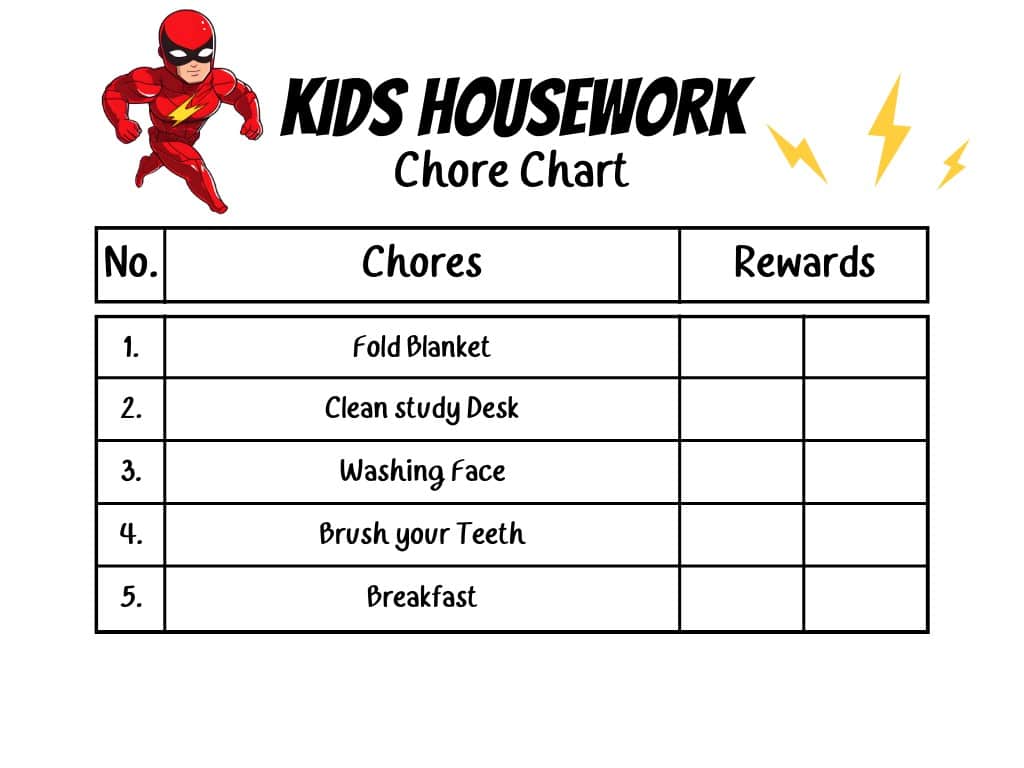 KIDS HOUSEWORK
Chore Chart

| No. | Chores | Rewards | |
|---|---|---|---|
| 1. | Fold Blanket | | |
| 2. | Clean study Desk | | |
| 3. | Washing Face | | |
| 4. | Brush your Teeth | | |
| 5. | Breakfast | | |